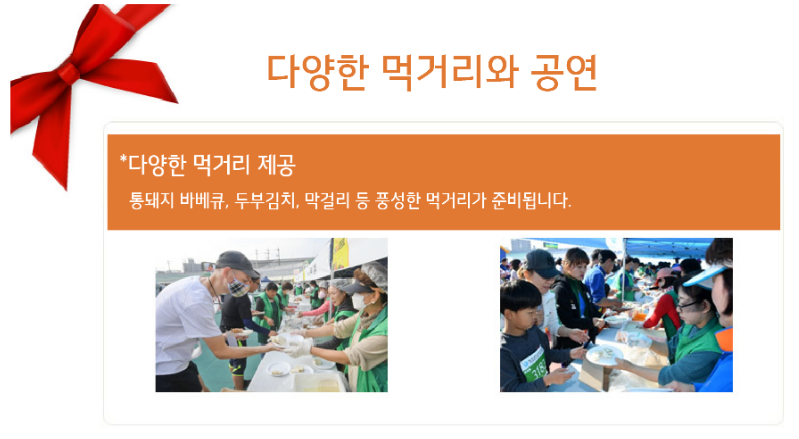 다양한 먹거리와 공연

*다양한 먹거리 제공

통돼지 바베큐, 두부김치, 막걸리 등 풍성한 먹거리가 준비됩니다.